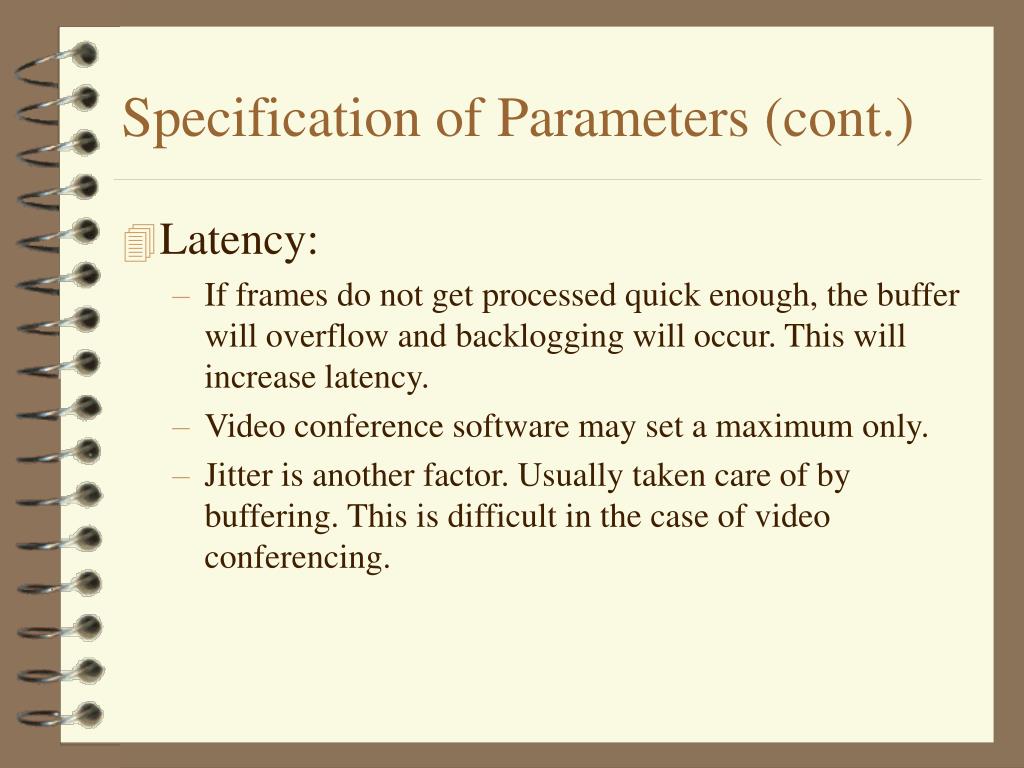 Specification of Parameters (cont.)

Latency:

– If frames do not get processed quick enough, the buffer will overflow and backlogging will occur. This will increase latency.

– Video conference software may set a maximum only.

– Jitter is another factor. Usually taken care of by buffering. This is difficult in the case of video conferencing.